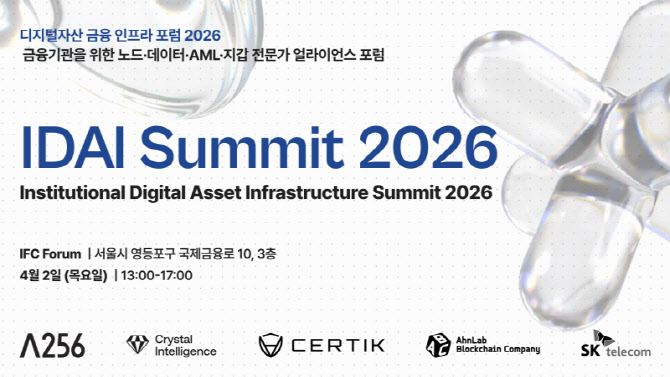 디지털자산 금융 인프라 포럼 2026
금융기관을 위한 노드·데이터·AML·지갑 전문가 얼라이언스 포럼

IDAI Summit 2026
Institutional Digital Asset Infrastructure Summit 2026

IFC Forum | 서울시 영등포구 국제금융로 10, 3층
4월 2일 (목요일) | 13:00-17:00

A256 Crystal Intelligence CERTIK AhnLab Blockchain Company SK telecom